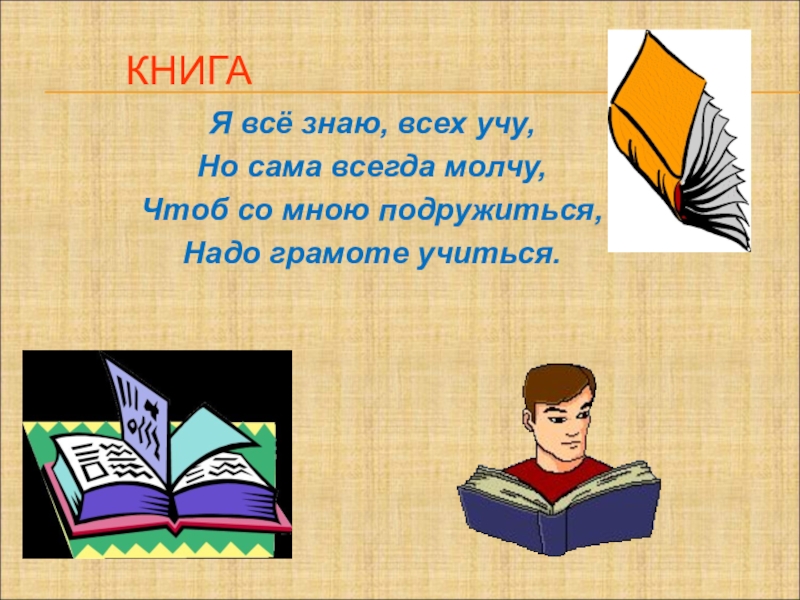 КНИГА

Я всё знаю, всех учу,
Но сама всегда молчу,
Чтоб со мною подружиться,
Надо грамоте учиться.